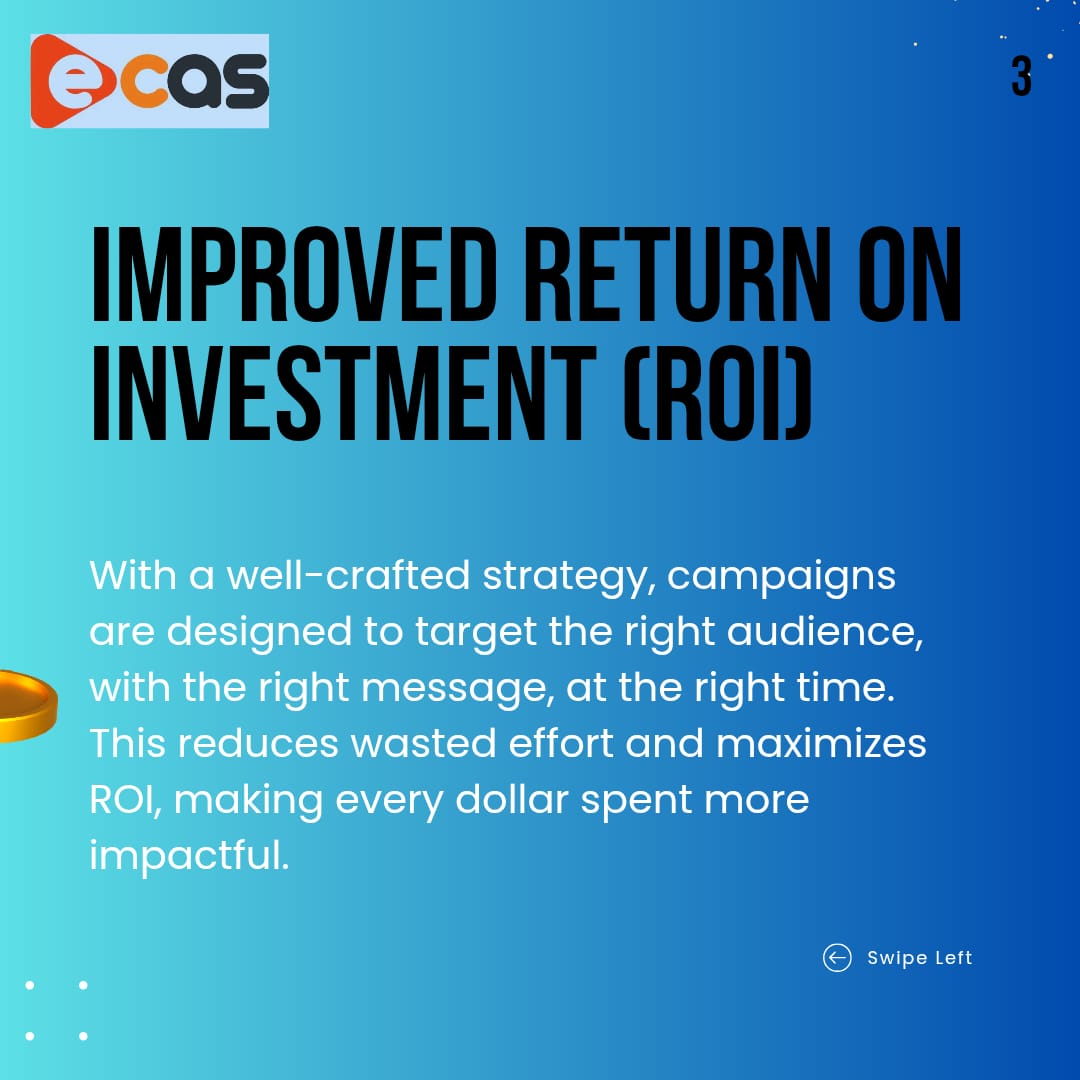 ecas

3

IMPROVED RETURN ON INVESTMENT (ROI)

With a well-crafted strategy, campaigns are designed to target the right audience, with the right message, at the right time. This reduces wasted effort and maximizes ROI, making every dollar spent more impactful.

Swipe Left